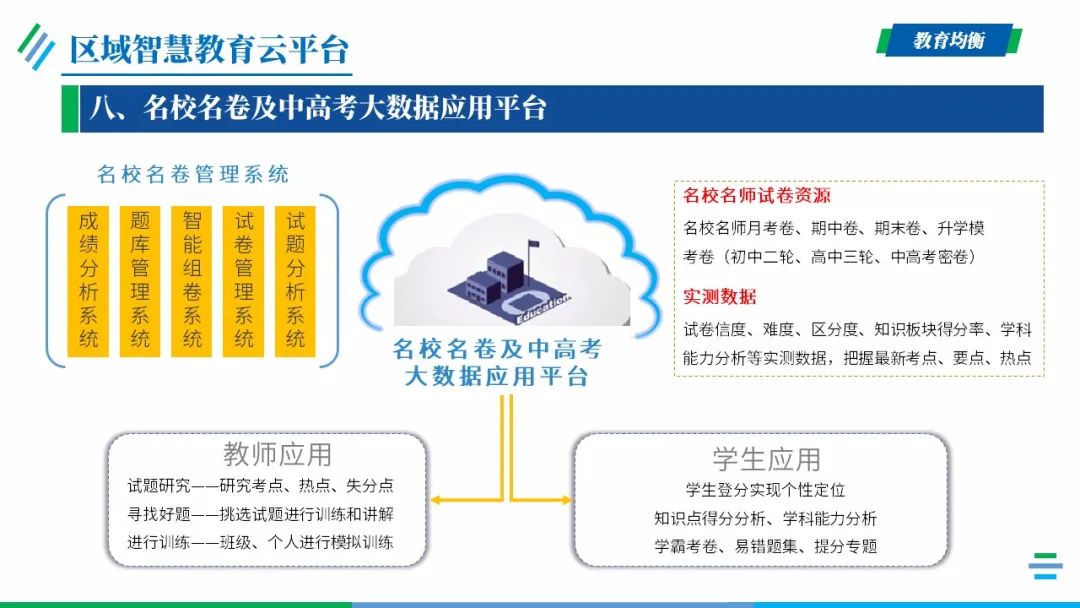 区域智慧教育云平台

教育均衡

八、名校名卷及中高考大数据应用平台

名校名卷管理系统

成绩分析系统

题库管理系统

智能组卷系统

试卷管理系统

试题分析系统

Education

名校名卷及中高考大数据应用平台

名校名师试卷资源

名校名师月考卷、期中卷、期末卷、升学模考卷（初中二轮、高中三轮、中高考密卷）

实测数据

试卷信度、难度、区分度、知识板块得分率、学科能力分析等实测数据，把握最新考点、要点、热点

教师应用

试题研究——研究考点、热点、失分点

寻找好题——挑选试题进行训练和讲解

进行训练——班级、个人进行模拟训练

学生应用

学生登分实现个性定位

知识点得分分析、学科能力分析

学霸考卷、易错题集、提分专题